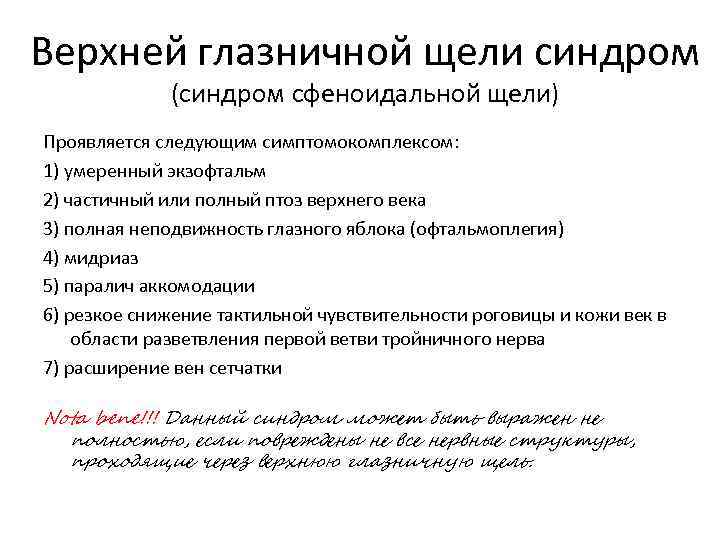 Верхней глазничной щели синдром
(синдром сфеноидальной щели)

Проявляется следующим симптомокомплексом:
1) умеренный экзофтальм
2) частичный или полный птоз верхнего века
3) полная неподвижность глазного яблока (офтальмоплегия)
4) мидриаз
5) паралич аккомодации
6) резкое снижение тактильной чувствительности роговицы и кожи век в области разветвления первой ветви тройничного нерва
7) расширение вен сетчатки

Nota bene!!! Данный синдром может быть выражен не полностью, если повреждены не все нервные структуры, проходящие через верхнюю глазничную щель.